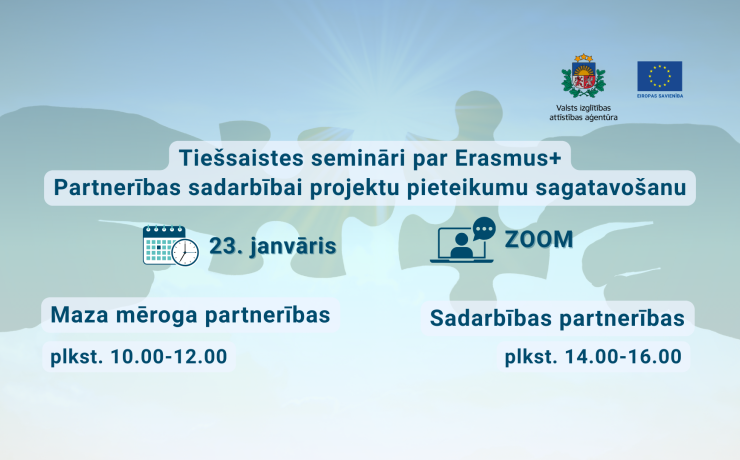 Valsts izglītības attīstības aģentūra

EIROPAS SAVIENĪBA

Tiešsaistes semināri par Erasmus+ Partnerības sadarbībai projektu pieteikumu sagatavošanu

23. janvāris

ZOOM

Maza mēroga partnerības

plkst. 10.00-12.00

Sadarbības partnerības

plkst. 14.00-16.00